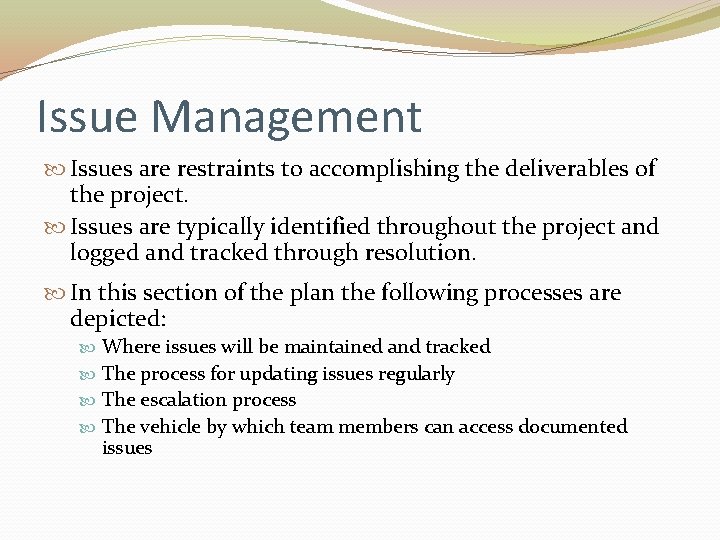 Issue Management

Issues are restraints to accomplishing the deliverables of the project.

Issues are typically identified throughout the project and logged and tracked through resolution.

In this section of the plan the following processes are depicted:

Where issues will be maintained and tracked

The process for updating issues regularly

The escalation process

The vehicle by which team members can access documented issues